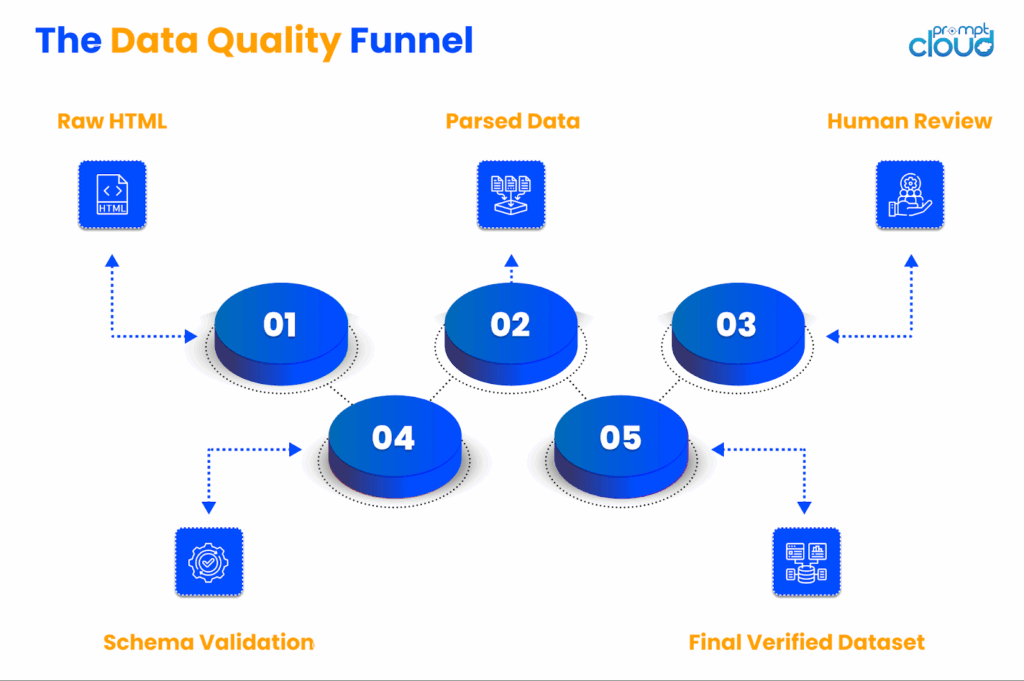 The Data Quality Funnel

prompt cloud

Raw HTML

HTML

Parsed Data

Human Review

01

02

03

04

05

Schema Validation

Final Verified Dataset